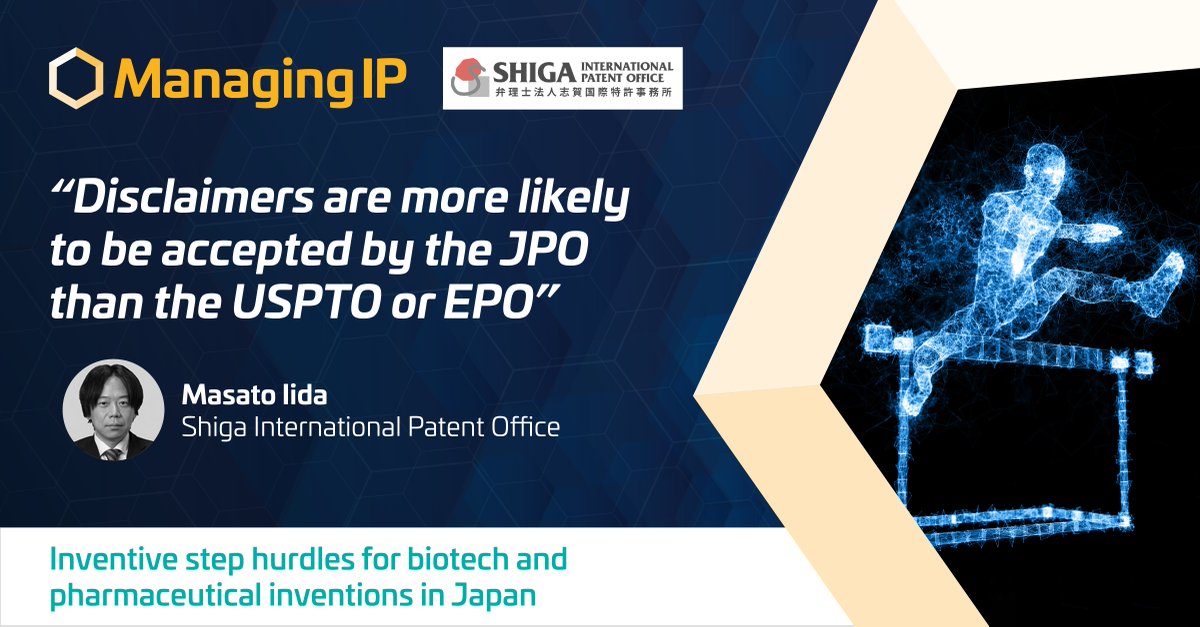 Managing IP

SHIGA INTERNATIONAL PATENT OFFICE
弁理士法人志賀国際特許事務所

“Disclaimers are more likely to be accepted by the JPO than the USPTO or EPO”

Masato Iida
Shiga International Patent Office

Inventive step hurdles for biotech and pharmaceutical inventions in Japan